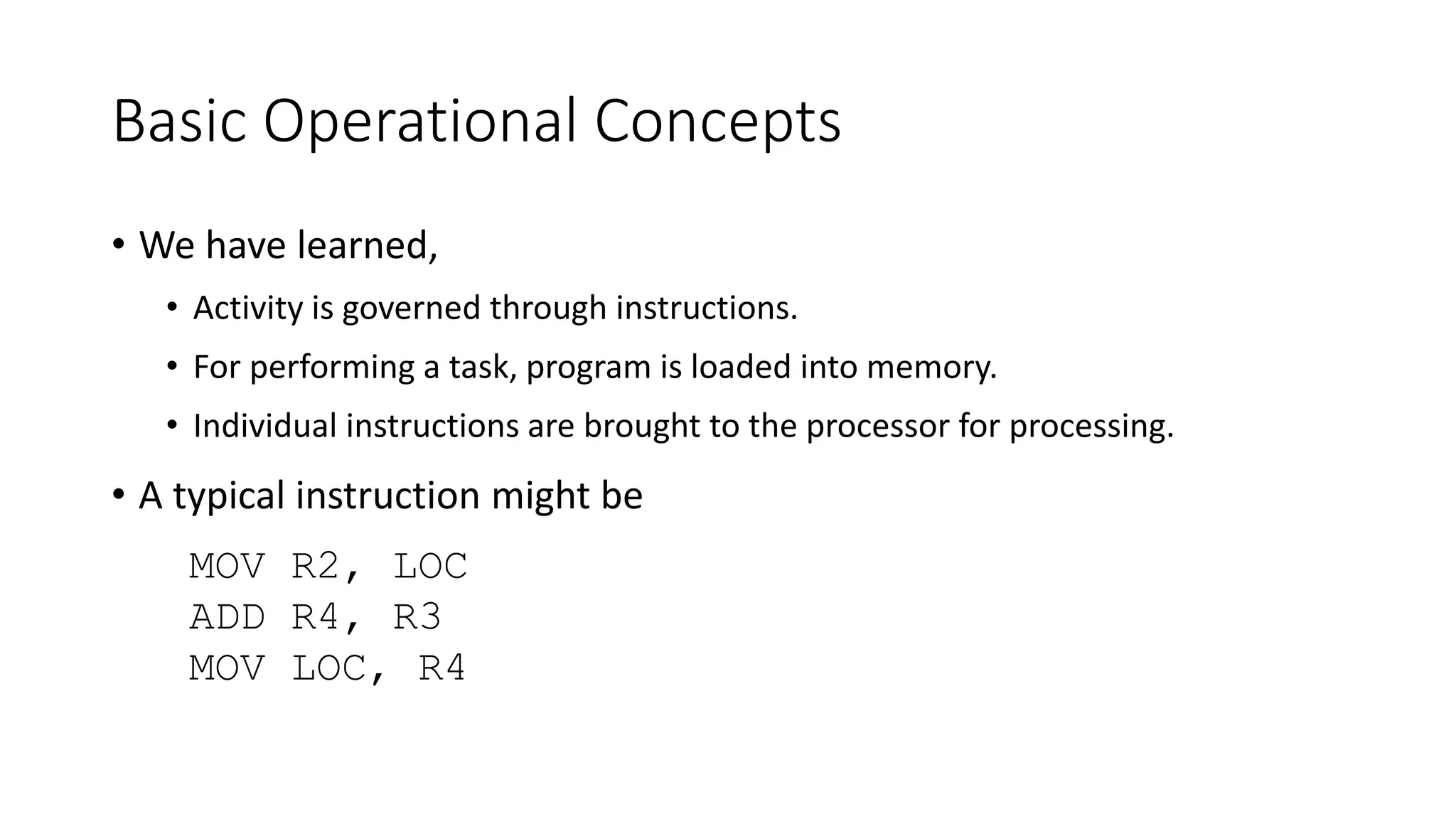 Basic Operational Concepts

• We have learned,
  • Activity is governed through instructions.
  • For performing a task, program is loaded into memory.
  • Individual instructions are brought to the processor for processing.
• A typical instruction might be

MOV R2, LOC
ADD R4, R3
MOV LOC, R4